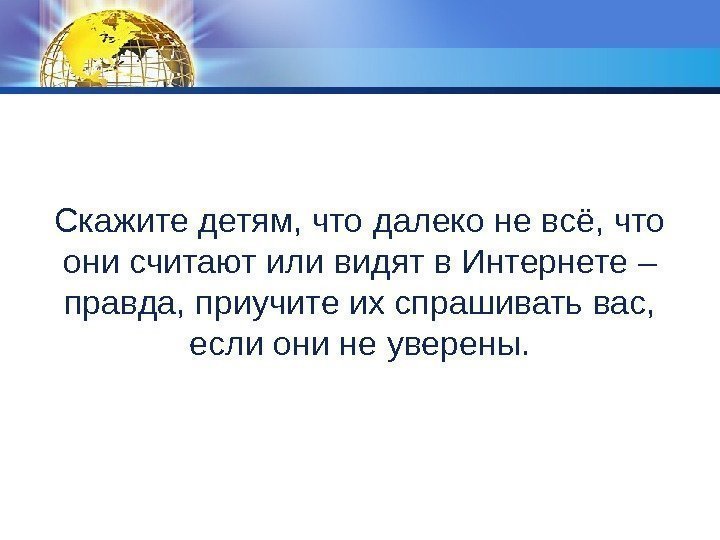 Скажите детям, что далеко не всё, что они считают или видят в Интернете – правда, приучите их спрашивать вас, если они не уверены.